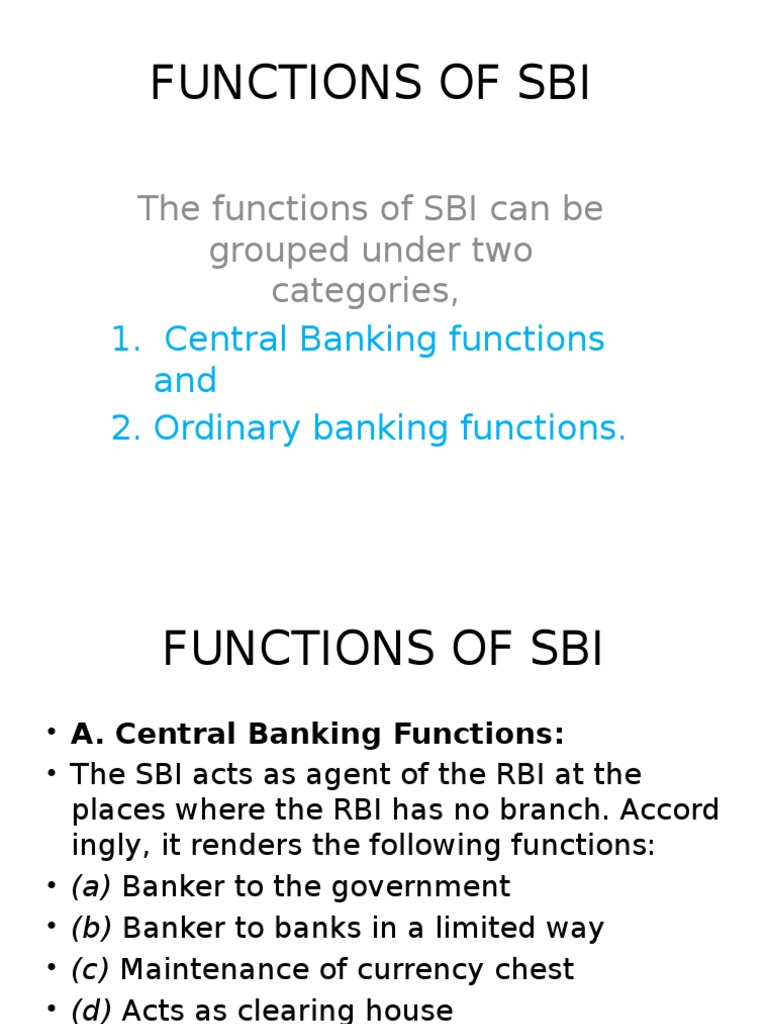 FUNCTIONS OF SBI

The functions of SBI can be grouped under two categories,

1. Central Banking functions and
2. Ordinary banking functions.

FUNCTIONS OF SBI

• A. Central Banking Functions:
• The SBI acts as agent of the RBI at the places where the RBI has no branch. Accord ingly, it renders the following functions:
• (a) Banker to the government
• (b) Banker to banks in a limited way
• (c) Maintenance of currency chest
• (d) Acts as clearing house